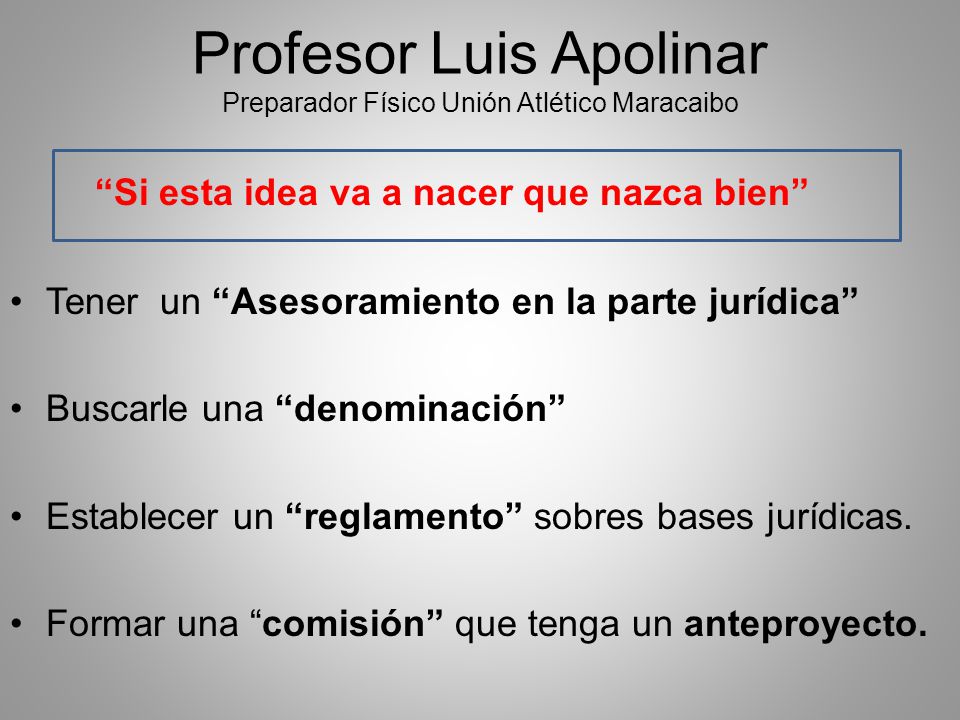 Profesor Luis Apolinar
Preparador Físico Unión Atlético Maracaibo

“Si esta idea va a nacer que nazca bien”

• Tener un “Asesoramiento en la parte jurídica”

• Buscarle una “denominación”

• Establecer un “reglamento” sobres bases jurídicas.

• Formar una “comisión” que tenga un anteproyecto.